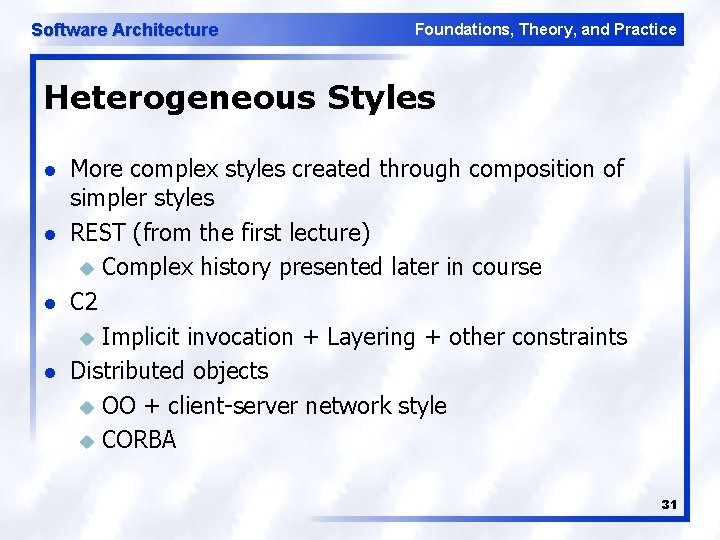 Software Architecture

Foundations, Theory, and Practice

Heterogeneous Styles

- More complex styles created through composition of simpler styles
- REST (from the first lecture)
  - Complex history presented later in course
- C2
  - Implicit invocation + Layering + other constraints
- Distributed objects
  - OO + client-server network style
  - CORBA

31